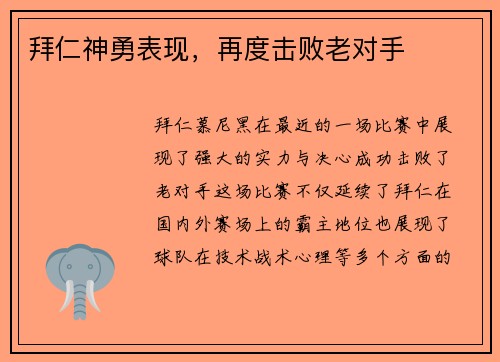 拜仁神勇表现，再度击败老对手

拜仁慕尼黑在最近的一场比赛中展现了强大的实力与决心成功击败了老对手这场比赛不仅延续了拜仁在国内外赛场上的霸主地位也展现了球队在技术战术心理等多个方面的